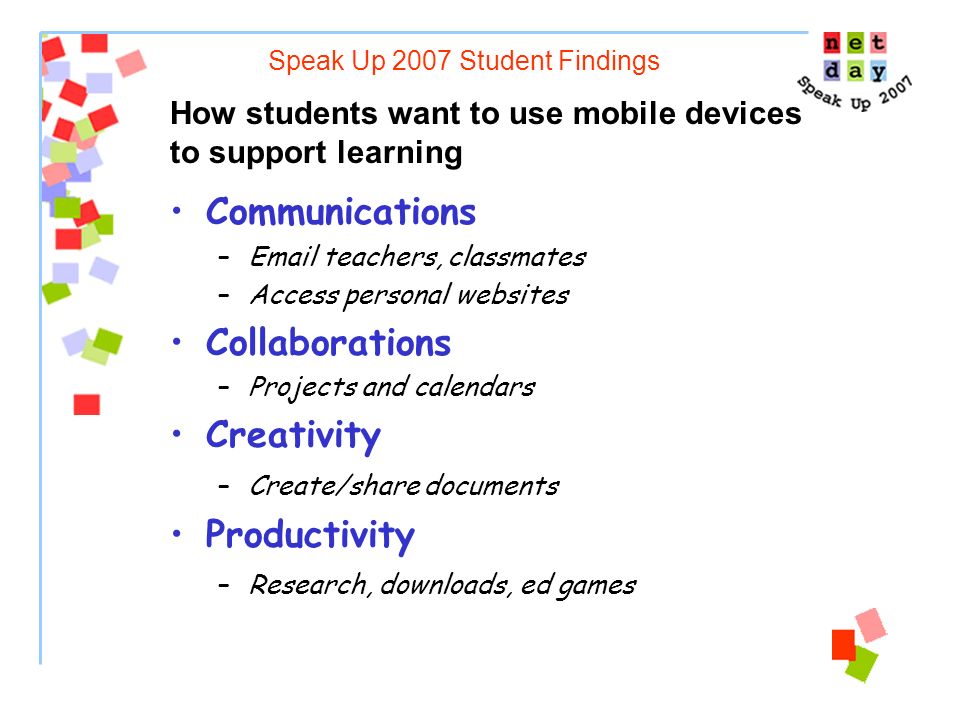 Speak Up 2007 Student Findings

net day Speak Up 2007

How students want to use mobile devices to support learning

• Communications
– Email teachers, classmates
– Access personal websites

• Collaborations
– Projects and calendars

• Creativity
– Create/share documents

• Productivity
– Research, downloads, ed games